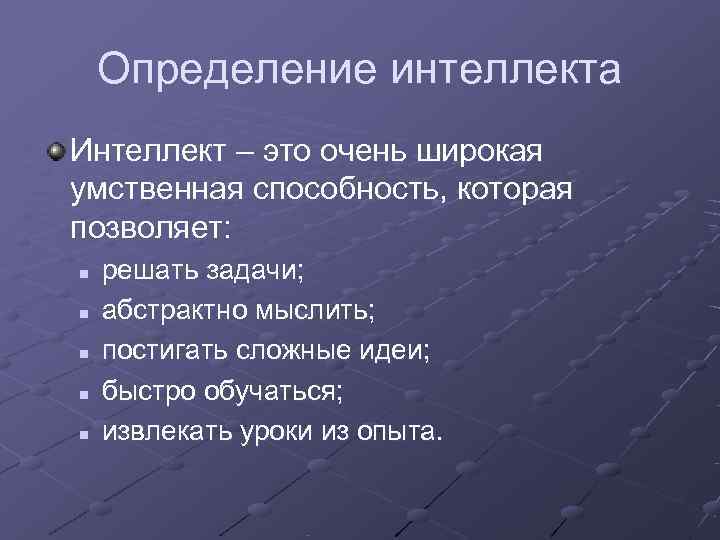 Определение интеллекта

Интеллект – это очень широкая умственная способность, которая позволяет:

- решать задачи;
- абстрактно мыслить;
- постигать сложные идеи;
- быстро обучаться;
- извлекать уроки из опыта.